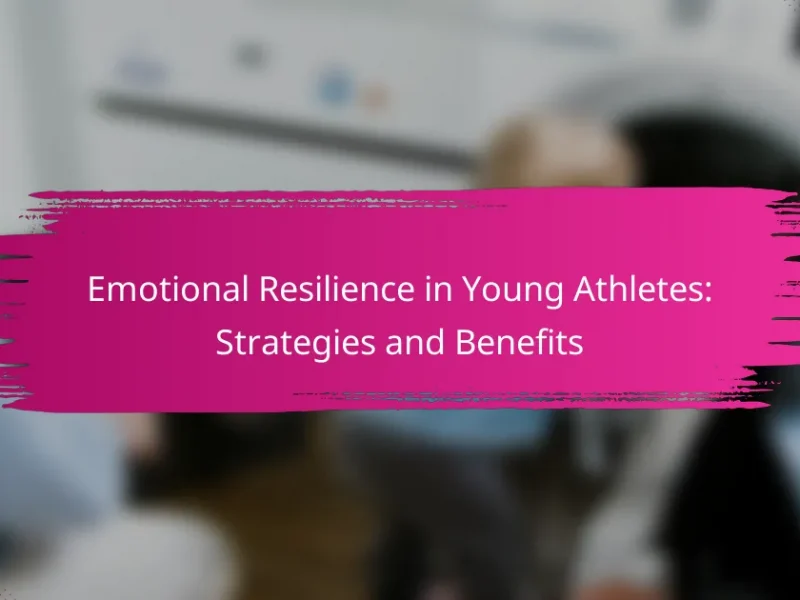 Emotional Resilience in Young Athletes: Strategies and Benefits